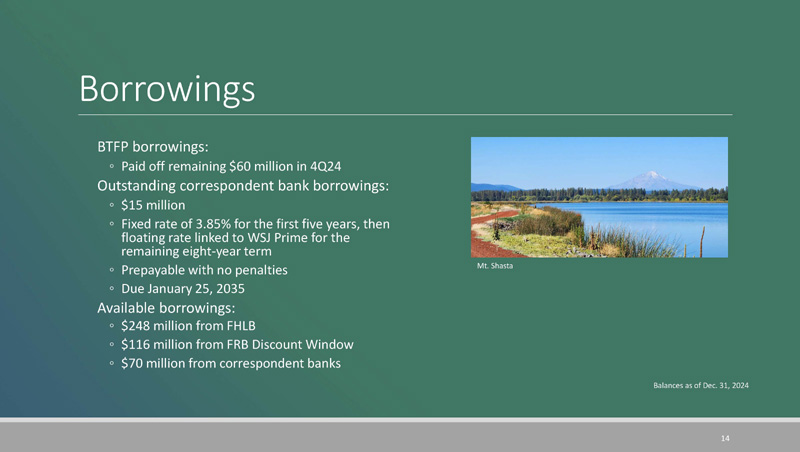 Borrowings

BTFP borrowings:
◦ Paid off remaining \$60 million in 4Q24

Outstanding correspondent bank borrowings:
◦ \$15 million
◦ Fixed rate of 3.85% for the first five years, then floating rate linked to WSJ Prime for the remaining eight-year term
◦ Prepayable with no penalties
◦ Due January 25, 2035

Available borrowings:
◦ \$248 million from FHLB
◦ \$116 million from FRB Discount Window
◦ \$70 million from correspondent banks

Mt. Shasta

Balances as of Dec. 31, 2024

14